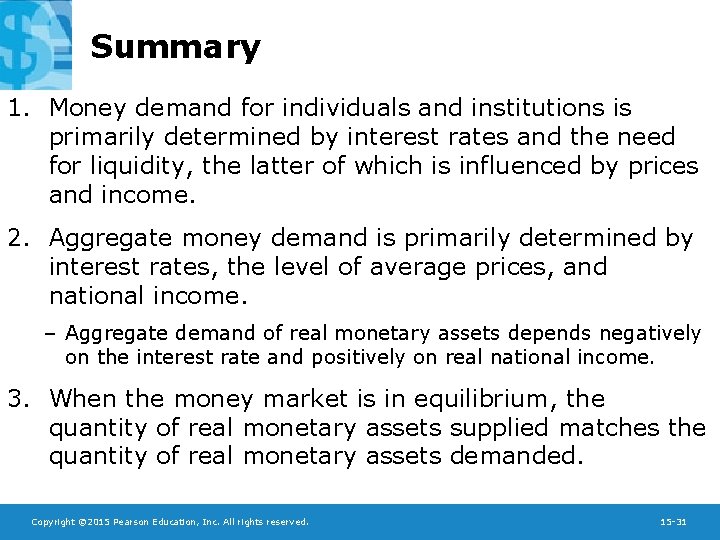 Summary

1. Money demand for individuals and institutions is primarily determined by interest rates and the need for liquidity, the latter of which is influenced by prices and income.

2. Aggregate money demand is primarily determined by interest rates, the level of average prices, and national income.

– Aggregate demand of real monetary assets depends negatively on the interest rate and positively on real national income.

3. When the money market is in equilibrium, the quantity of real monetary assets supplied matches the quantity of real monetary assets demanded.

Copyright ©2015 Pearson Education, Inc. All rights reserved.

15-31